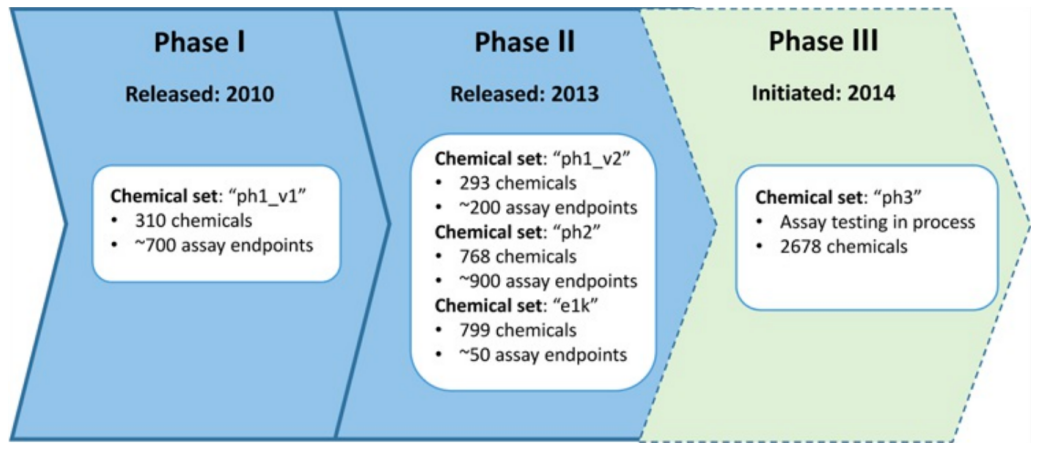 Phase I

Released: 2010

Chemical set: "ph1_v1"
• 310 chemicals
• ~700 assay endpoints

Phase II

Released: 2013

Chemical set: "ph1_v2"
• 293 chemicals
• ~200 assay endpoints
Chemical set: "ph2"
• 768 chemicals
• ~900 assay endpoints
Chemical set: "e1k"
• 799 chemicals
• ~50 assay endpoints

Phase III

Initiated: 2014

Chemical set: "ph3"
• Assay testing in process
• 2678 chemicals